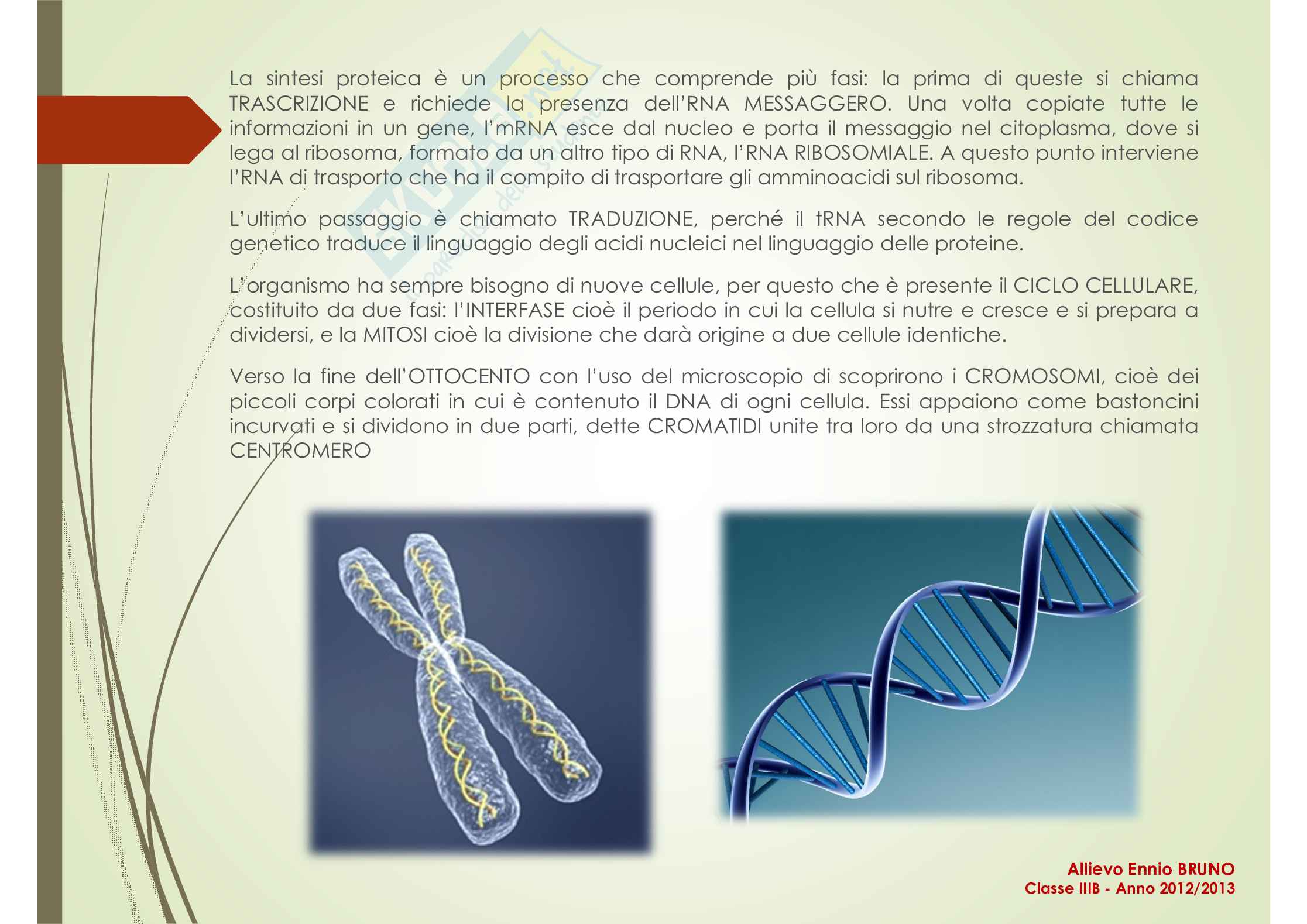 La sintesi proteica è un processo che comprende più fasi: la prima di queste si chiama TRASCRIZIONE e richiede la presenza dell'RNA MESSAGGERO. Una volta copiate tutte le informazioni in un gene, l'mRNA esce dal nucleo e porta il messaggio nel citoplasma, dove si lega al ribosoma, formato da un altro tipo di RNA, l'RNA RIBOSOMIALE. A questo punto interviene l'RNA di trasporto che ha il compito di trasportare gli amminoacidi sul ribosoma.

L'ultimo passaggio è chiamato TRADUZIONE, perché il tRNA secondo le regole del codice genetico traduce il linguaggio degli acidi nucleici nel linguaggio delle proteine.

L'organismo ha sempre bisogno di nuove cellule, per questo che è presente il CICLO CELLULARE, costituito da due fasi: l'INTERFASE cioè il periodo in cui la cellula si nutre e cresce e si prepara a dividersi, e la MITOSI cioè la divisione che darà origine a due cellule identiche.

Verso la fine dell'OTTOCENTO con l'uso del microscopio di scoprirono i CROMOSOMI, cioè dei piccoli corpi colorati in cui è contenuto il DNA di ogni cellula. Essi appaiono come bastoncini incurvati e si dividono in due parti, dette CROMATIDI unite tra loro da una strozzatura chiamata CENTROMERO

Allievo Ennio BRUNO
Classe IIIB - Anno 2012/2013